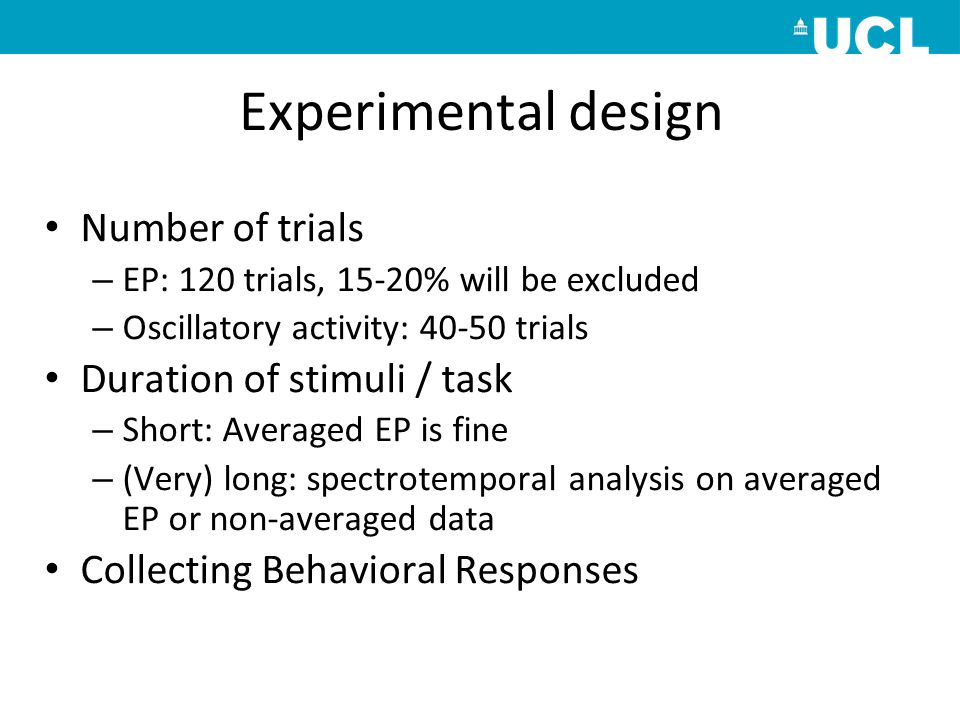 UCL

Experimental design

• Number of trials
– EP: 120 trials, 15-20% will be excluded
– Oscillatory activity: 40-50 trials
• Duration of stimuli / task
– Short: Averaged EP is fine
– (Very) long: spectrotemporal analysis on averaged EP or non-averaged data
• Collecting Behavioral Responses